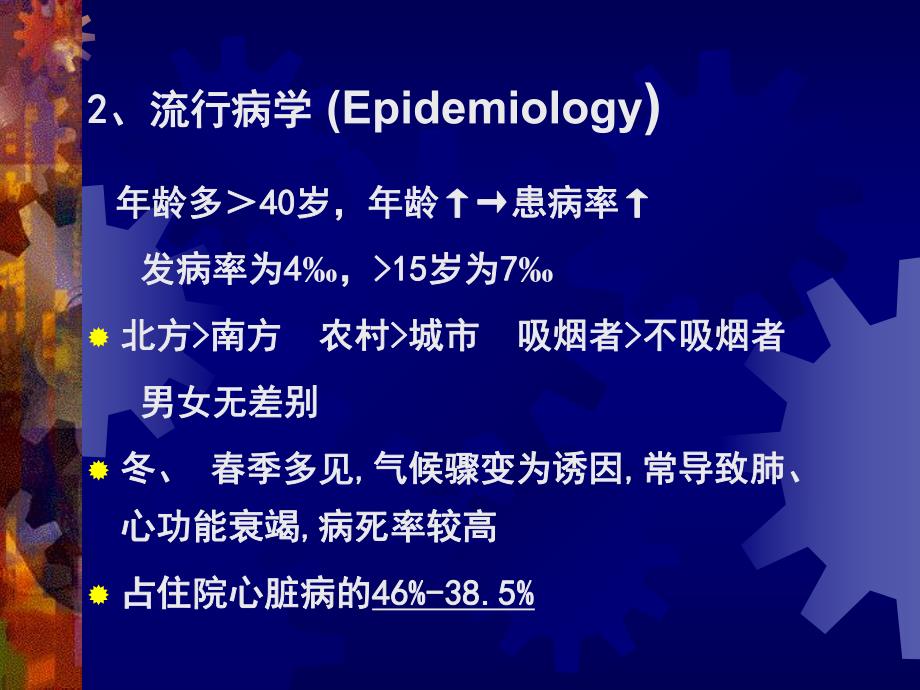 2、流行病学 (Epidemiology)

年龄多＞40岁，年龄↑→患病率↑

发病率为4‰，>15岁为7‰

北方>南方　农村>城市　吸烟者>不吸烟者

男女无差别

冬、 春季多见,气候骤变为诱因,常导致肺、心功能衰竭,病死率较高

占住院心脏病的46%-38.5%